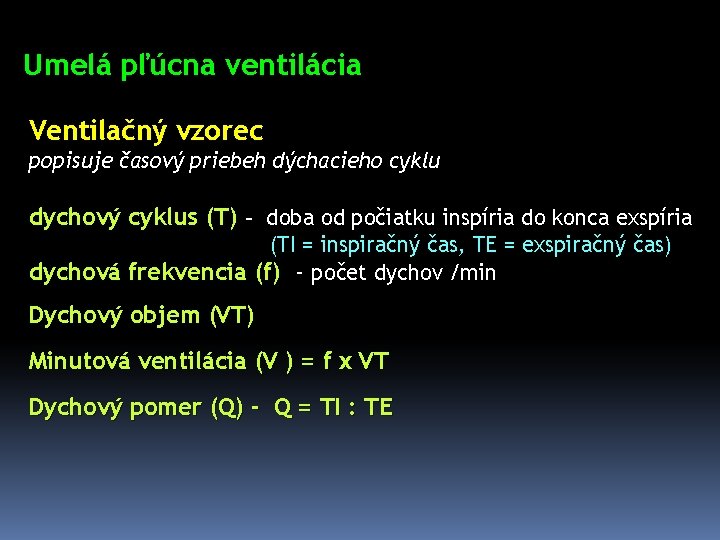 Umelá pľúcna ventilácia

Ventilačný vzorec
popisuje časový priebeh dýchacieho cyklu

dychový cyklus (T) - doba od počiatku inspíria do konca exspíria
(TI = inspiračný čas, TE = exspiračný čas)
dychová frekvencia (f) - počet dychov /min

Dychový objem (VT)

Minutová ventilácia (V ) = f x VT

Dychový pomer (Q) - Q = TI : TE